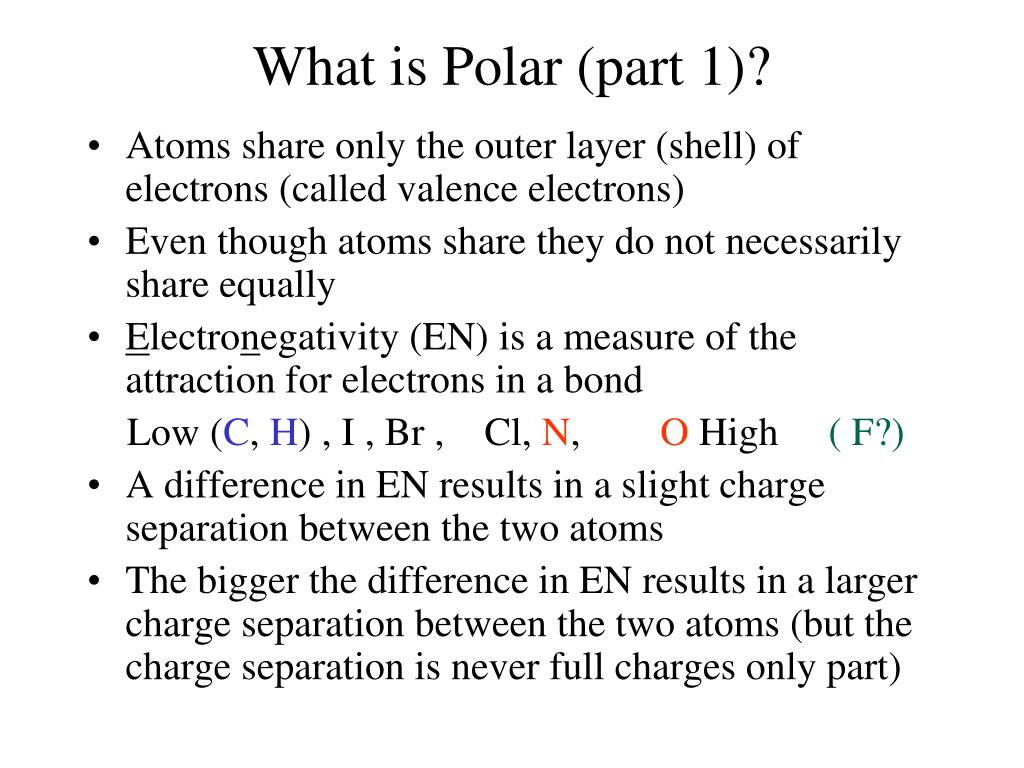 What is Polar (part 1)?

• Atoms share only the outer layer (shell) of electrons (called valence electrons)
• Even though atoms share they do not necessarily share equally
• Electronegativity (EN) is a measure of the attraction for electrons in a bond

Low (C, H) , I , Br , Cl, N, O High ( F?)

• A difference in EN results in a slight charge separation between the two atoms
• The bigger the difference in EN results in a larger charge separation between the two atoms (but the charge separation is never full charges only part)